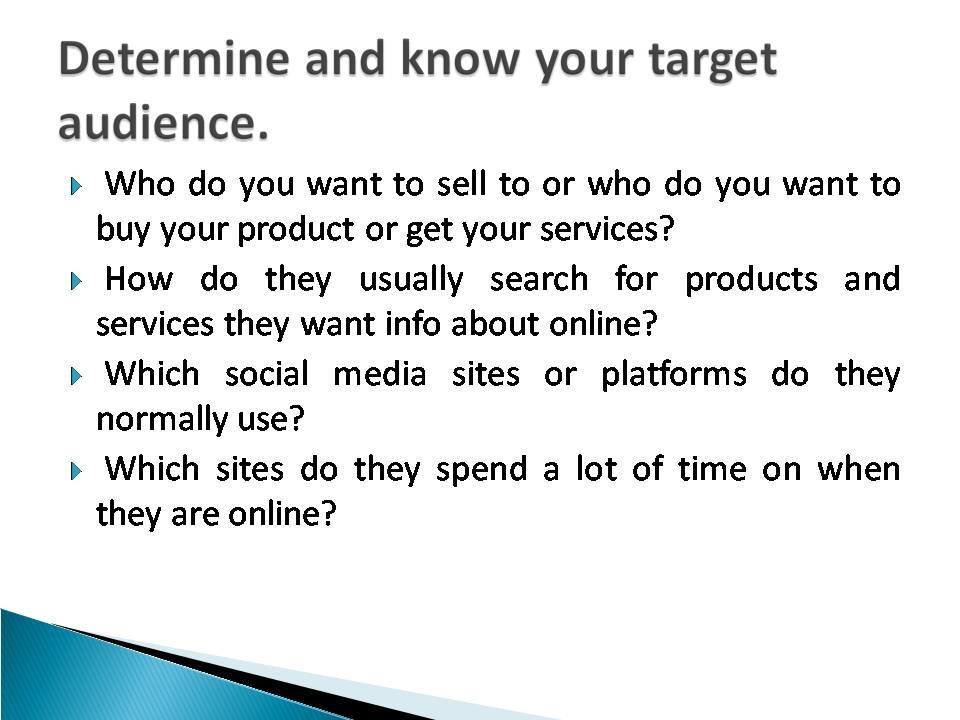 Determine and know your target audience.

Who do you want to sell to or who do you want to buy your product or get your services?

How do they usually search for products and services they want info about online?

Which social media sites or platforms do they normally use?

Which sites do they spend a lot of time on when they are online?